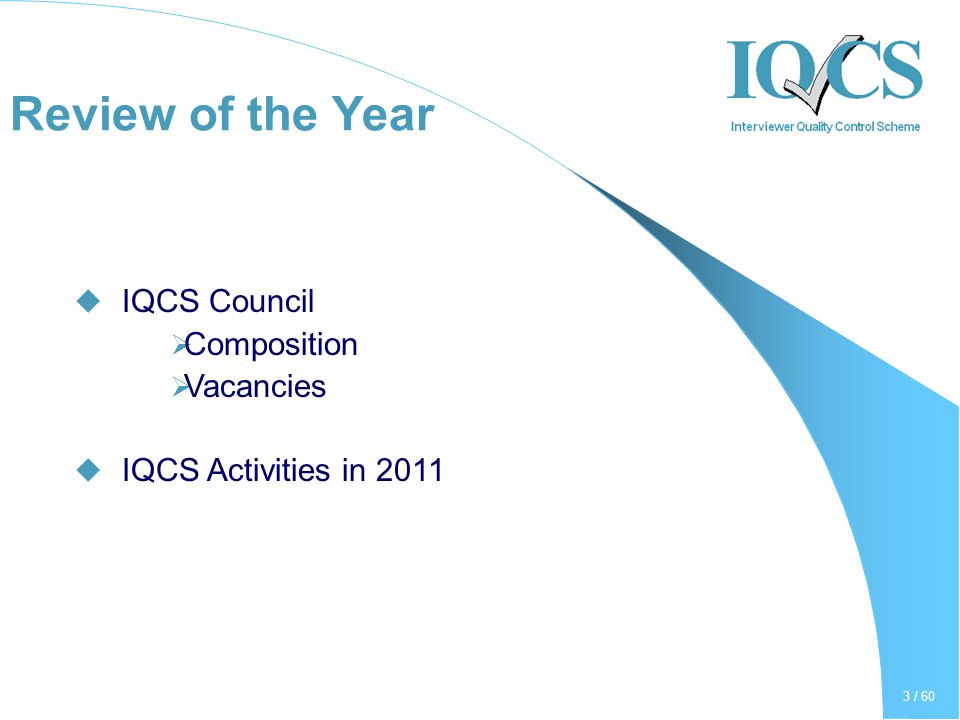 IQCS

Interviewer Quality Control Scheme

Review of the Year

IQCS Council

Composition

Vacancies

IQCS Activities in 2011

3 / 60